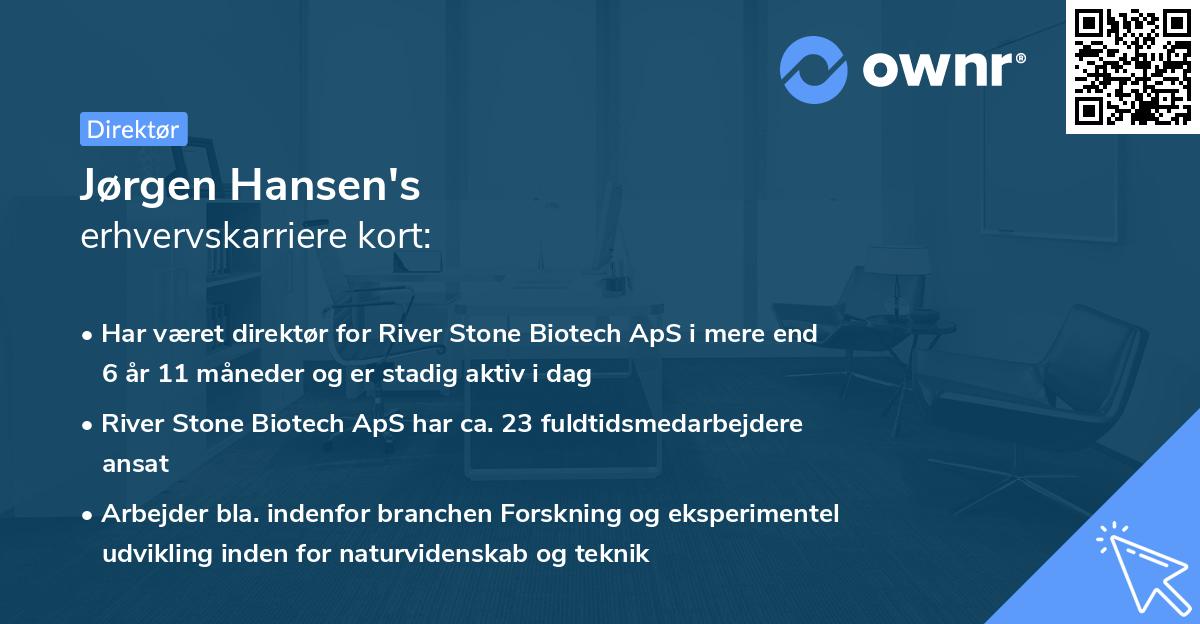 ownr®

Direktør

Jørgen Hansen's
erhvervskarriere kort:

• Har været direktør for River Stone Biotech ApS i mere end 6 år 11 måneder og er stadig aktiv i dag

• River Stone Biotech ApS har ca. 23 fuldtidsmedarbejdere ansat

• Arbejder bla. indenfor branchen Forskning og eksperimentel udvikling inden for naturvidenskab og teknik